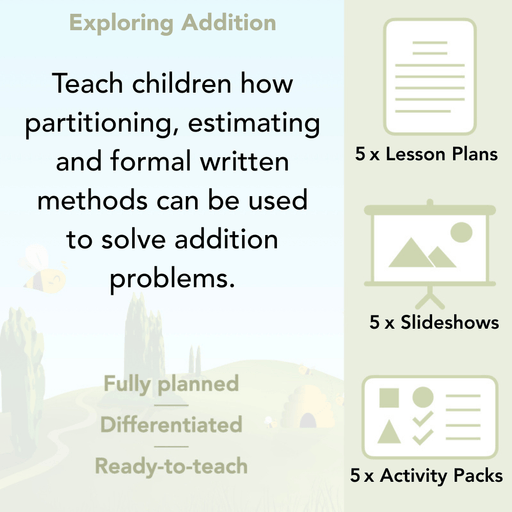 Exploring Addition

Teach children how partitioning, estimating and formal written methods can be used to solve addition problems.

Fully planned

Differentiated

Ready-to-teach

5 x Lesson Plans

5 x Slideshows

5 x Activity Packs